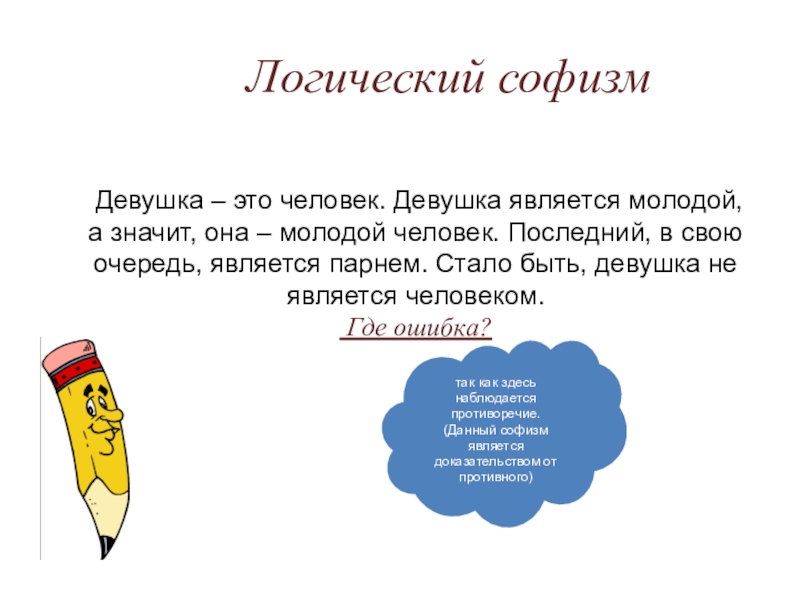 Логический софизм

Девушка – это человек. Девушка является молодой, а значит, она – молодой человек. Последний, в свою очередь, является парнем. Стало быть, девушка не является человеком.

Где ошибка?

так как здесь наблюдается противоречие. (Данный софизм является доказательством от противного)